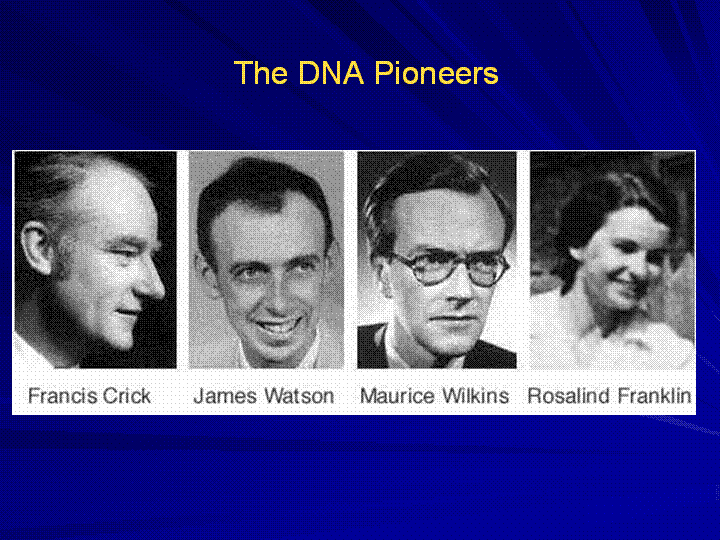 The DNA Pioneers

Francis Crick James Watson Maurice Wilkins Rosalind Franklin